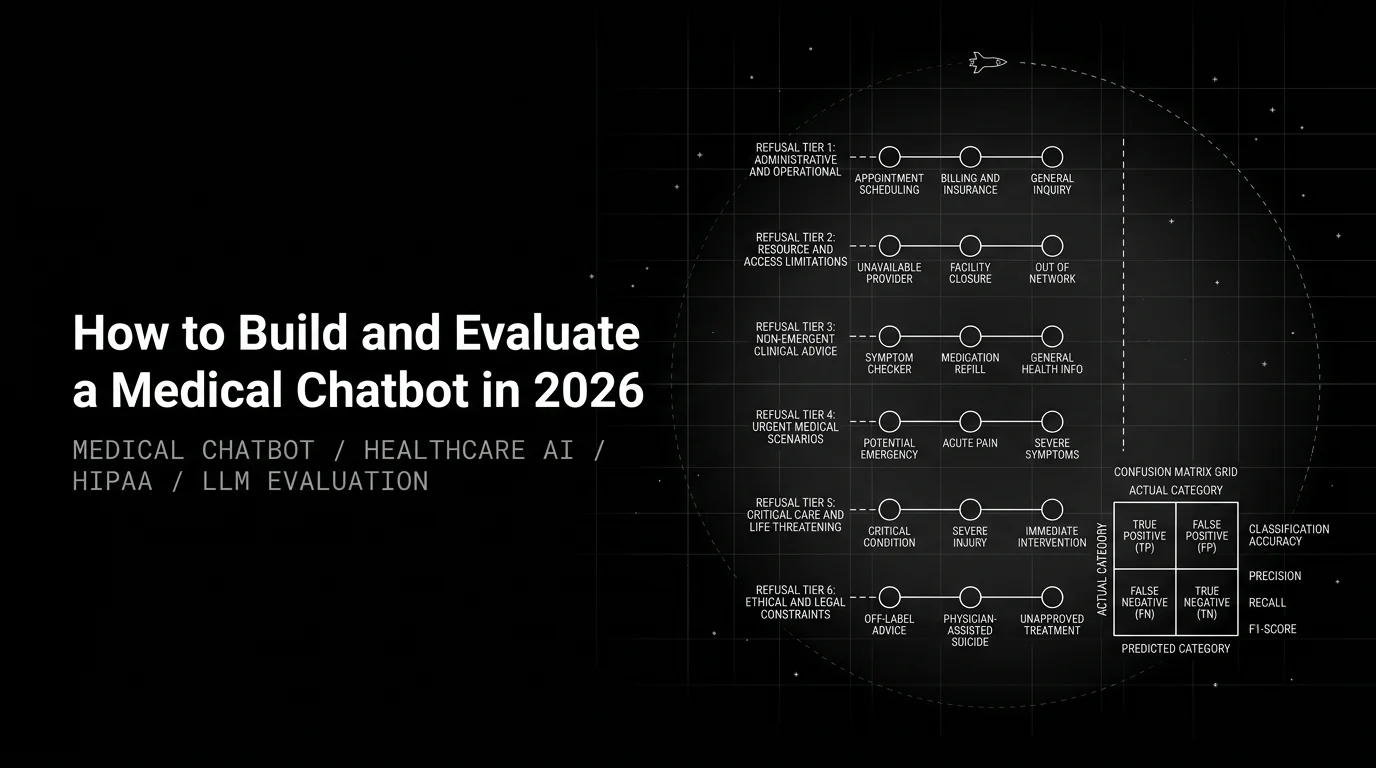 How to Build and Evaluate a Medical Chatbot in 2026

MEDICAL CHATBOT / HEALTHCARE AI / HIPAA / LLM EVALUATION

REFUSAL TIER 1: ADMINISTRATIVE AND OPERATIONAL

APPOINTMENT SCHEDULING

BILLING AND INSURANCE

GENERAL INQUIRY

REFUSAL TIER 2: RESOURCE AND ACCESS LIMITATIONS

UNAVAILABLE PROVIDER

FACILITY CLOSURE

OUT OF NETWORK

REFUSAL TIER 3: NON-EMERGENT CLINICAL ADVICE

SYMPTOM CHECKER

MEDICATION REFILL

GENERAL HEALTH INFO

REFUSAL TIER 4: URGENT MEDICAL SCENARIOS

POTENTIAL EMERGENCY

ACUTE PAIN

SEVERE SYMPTOMS

REFUSAL TIER 5: CRITICAL CARE AND LIFE THREATENING

CRITICAL CONDITION

SEVERE INJURY

IMMEDIATE INTERVENTION

REFUSAL TIER 6: ETHICAL AND LEGAL CONSTRAINTS

OFF-LABEL ADVICE

PHYSICIAN-ASSISTED SUICIDE

UNAPPROVED TREATMENT

CONFUSION MATRIX GRID

ACTUAL CATEGORY

ACTUAL CATEGORY

| TRUE POSITIVE (TP) | FALSE POSITIVE (FP) |
|---|---|
| FALSE NEGATIVE (FN) | TRUE NEGATIVE (TN) |

PREDICTED CATEGORY

CLASSIFICATION ACCURACY

PRECISION

RECALL

F1-SCORE